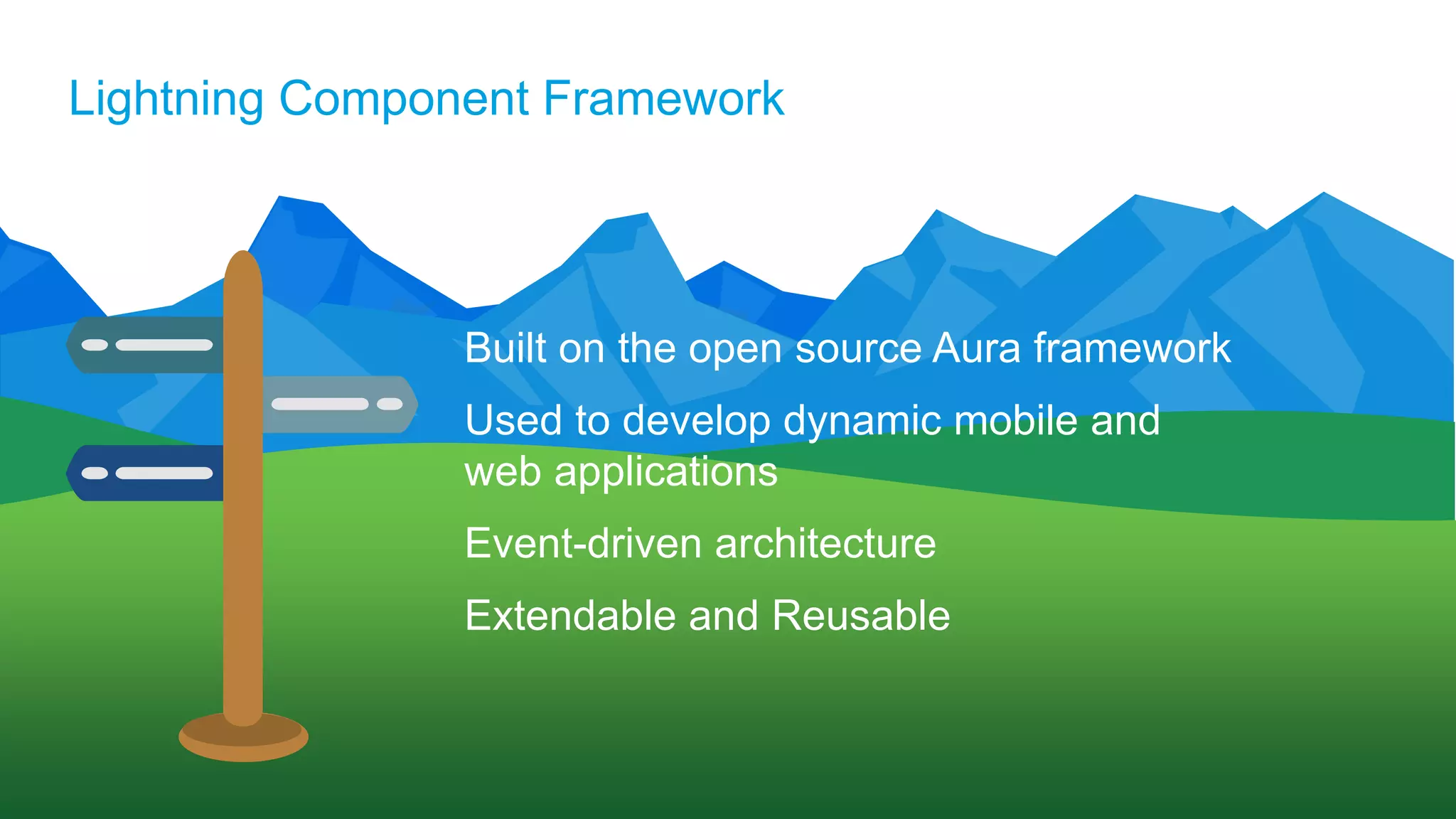 Lightning Component Framework

Built on the open source Aura framework

Used to develop dynamic mobile and web applications

Event-driven architecture

Extendable and Reusable